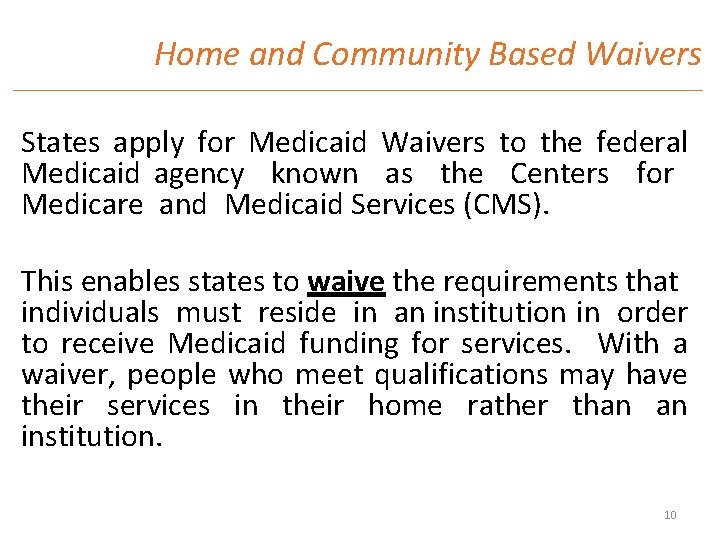 Home and Community Based Waivers

States apply for Medicaid Waivers to the federal Medicaid agency known as the Centers for Medicare and Medicaid Services (CMS).

This enables states to waive the requirements that individuals must reside in an institution in order to receive Medicaid funding for services. With a waiver, people who meet qualifications may have their services in their home rather than an institution.

10